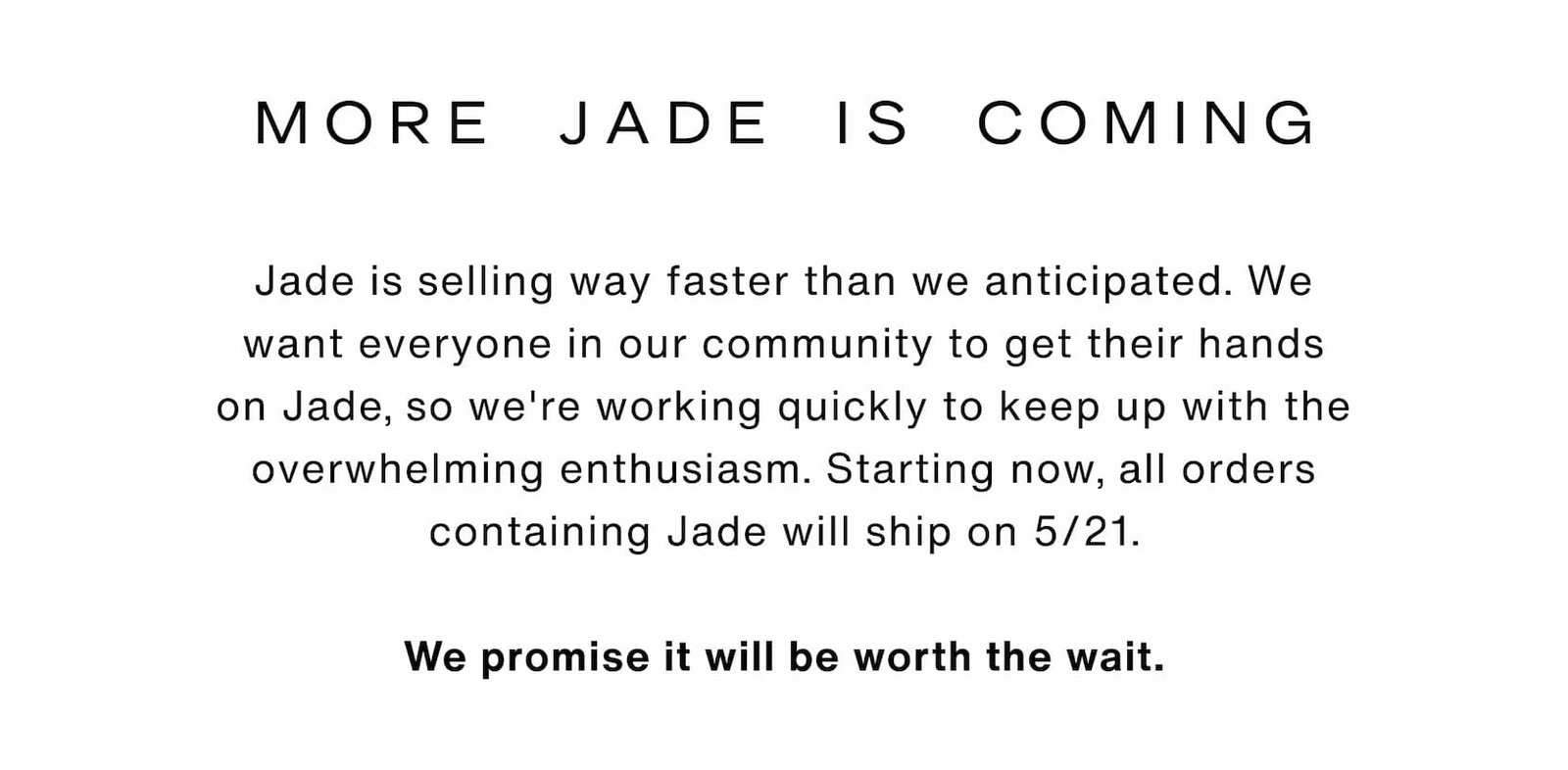 MORE JADE IS COMING

Jade is selling way faster than we anticipated. We want everyone in our community to get their hands on Jade, so we're working quickly to keep up with the overwhelming enthusiasm. Starting now, all orders containing Jade will ship on 5/21.

We promise it will be worth the wait.